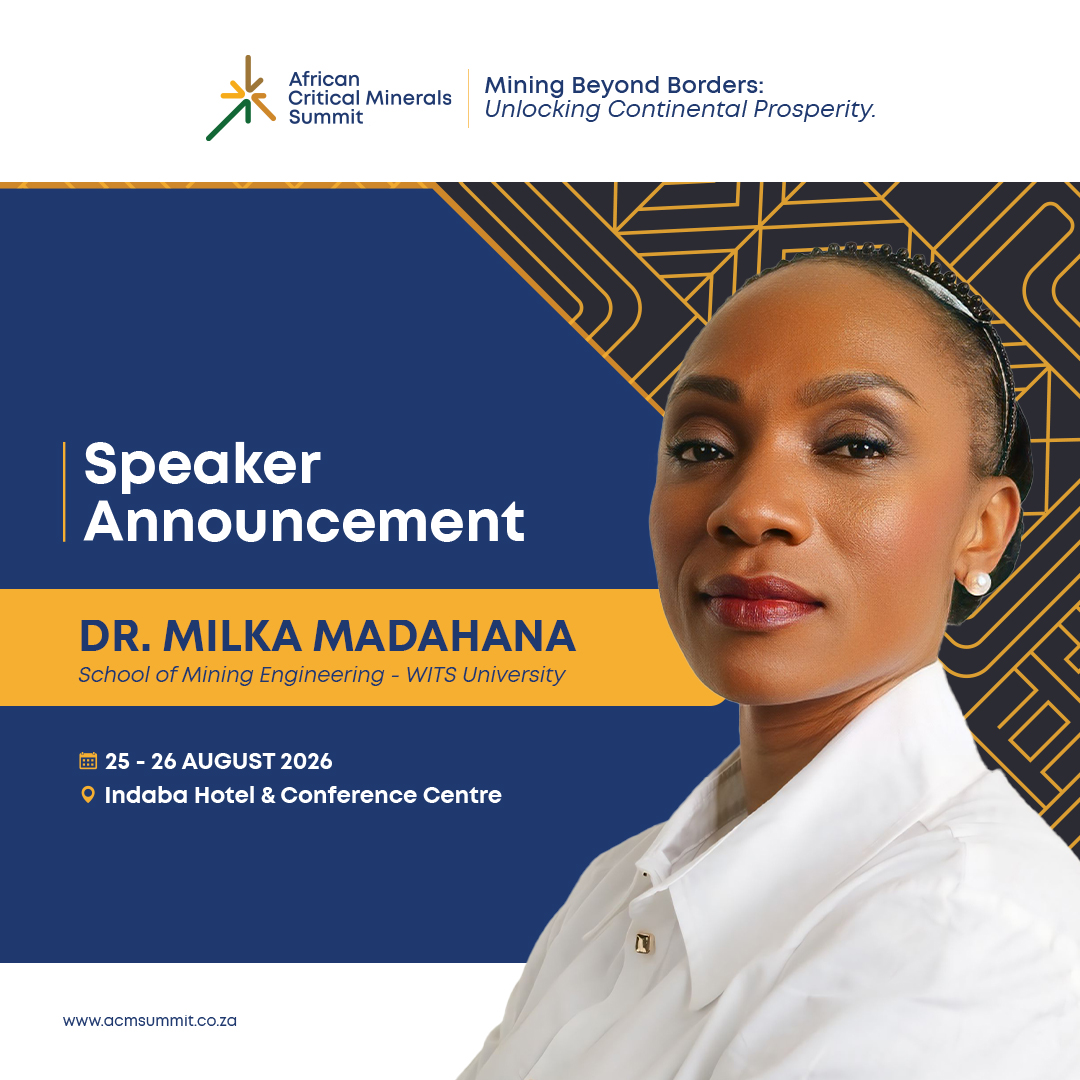 African Critical Minerals Summit

Mining Beyond Borders: Unlocking Continental Prosperity.

Speaker Announcement

DR. MILKA MADAHANA

School of Mining Engineering - WITS University

25 - 26 AUGUST 2026

Indaba Hotel & Conference Centre

www.acmsummit.co.za